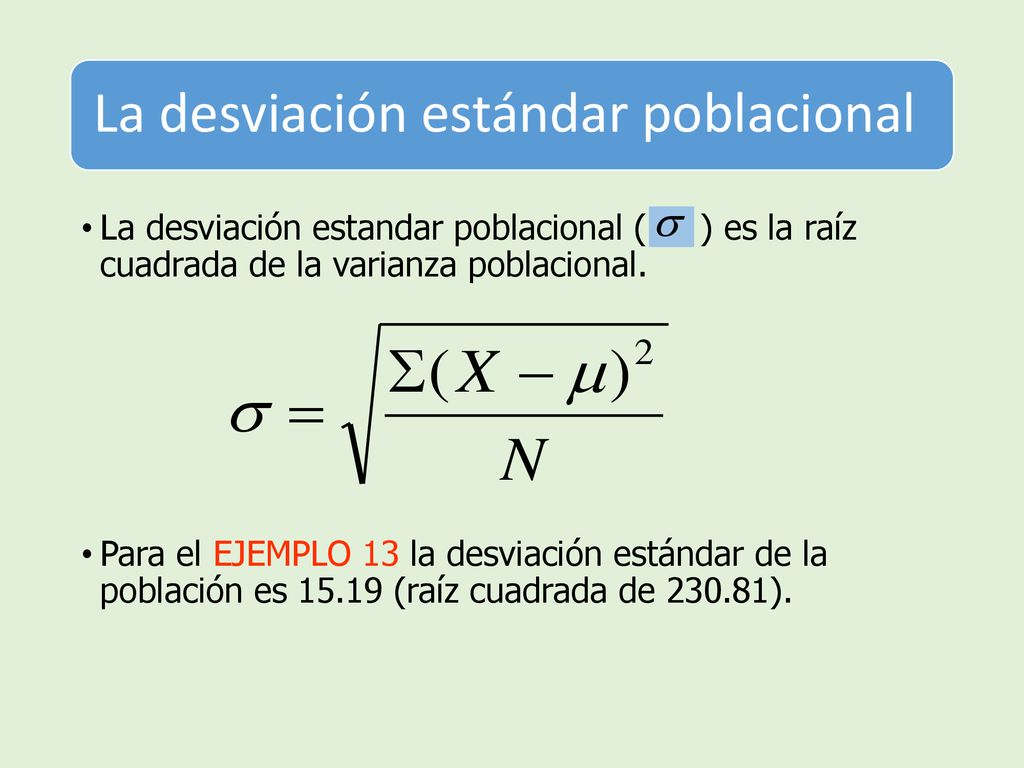 La desviación estándar poblacional

• La desviación estandar poblacional ( $\sigma$ ) es la raíz cuadrada de la varianza poblacional.

$\sigma = \sqrt{\frac{\Sigma(X-\mu)^2}{N}}$

• Para el EJEMPLO 13 la desviación estándar de la población es 15.19 (raíz cuadrada de 230.81).